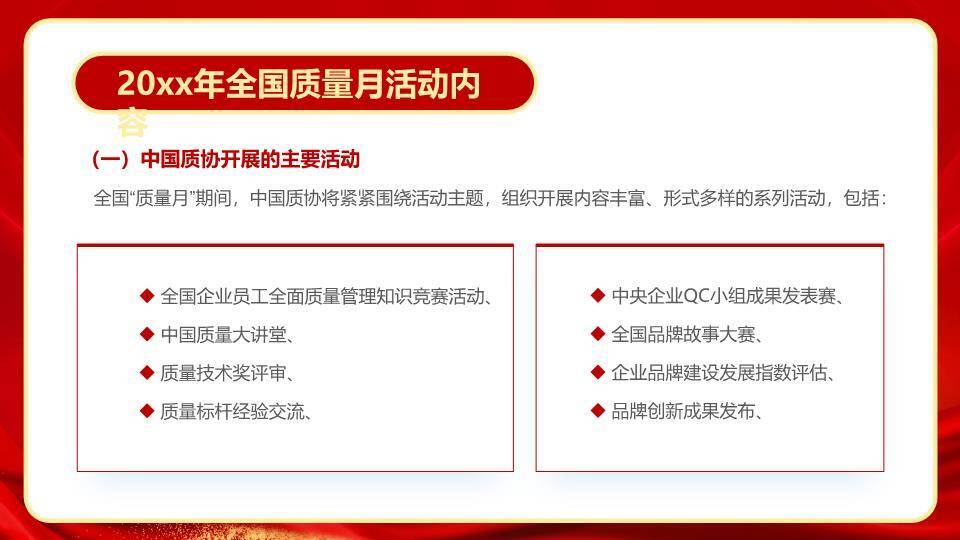 20xx年全国质量月活动内容

（一）中国质协开展的主要活动

全国“质量月”期间，中国质协将紧紧围绕活动主题，组织开展内容丰富、形式多样的系列活动，包括：

◆ 全国企业员工全面质量管理知识竞赛活动、
◆ 中国质量大讲堂、
◆ 质量技术奖评审、
◆ 质量标杆经验交流、

◆ 中央企业QC小组成果发表赛、
◆ 全国品牌故事大赛、
◆ 企业品牌建设发展指数评估、
◆ 品牌创新成果发布、